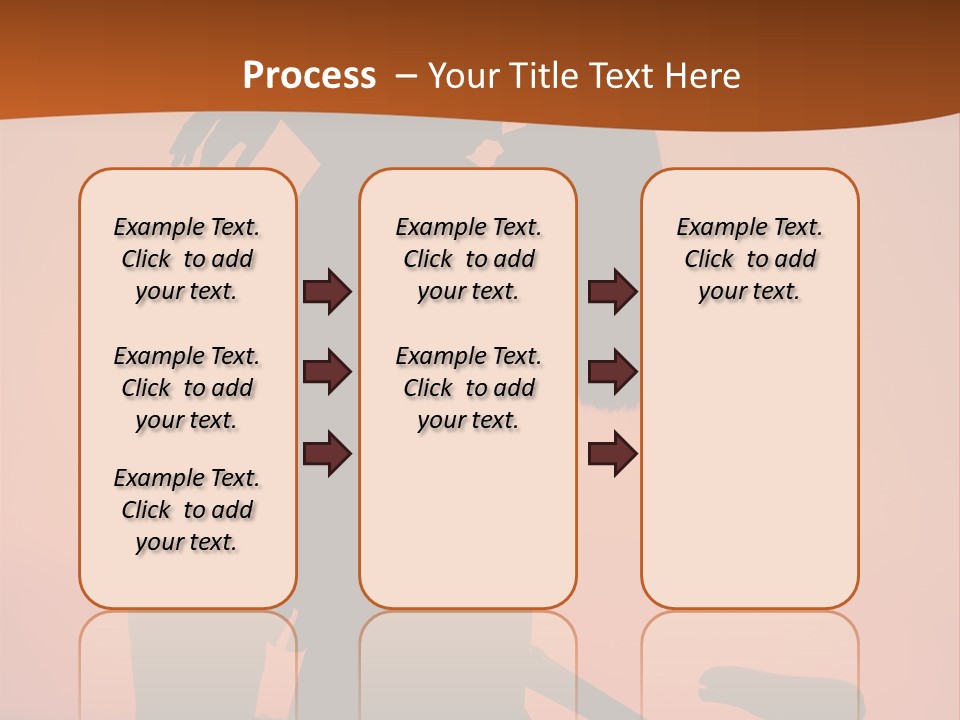 Process – Your Title Text Here

Example Text. Click to add your text.

Example Text. Click to add your text.

Example Text. Click to add your text.

Example Text. Click to add your text.

Example Text. Click to add your text.

Example Text. Click to add your text.